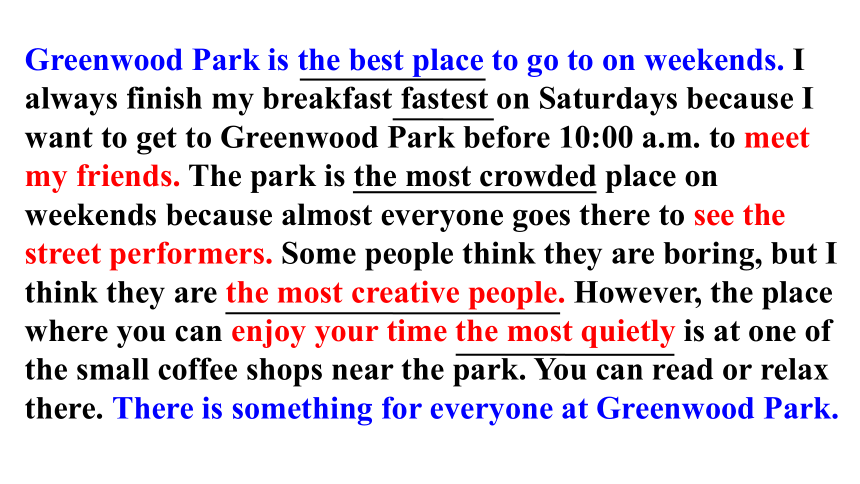 Greenwood Park is the best place to go to on weekends. I always finish my breakfast fastest on Saturdays because I want to get to Greenwood Park before 10:00 a.m. to meet my friends. The park is the most crowded place on weekends because almost everyone goes there to see the street performers. Some people think they are boring, but I think they are the most creative people. However, the place where you can enjoy your time the most quietly is at one of the small coffee shops near the park. You can read or relax there. There is something for everyone at Greenwood Park.